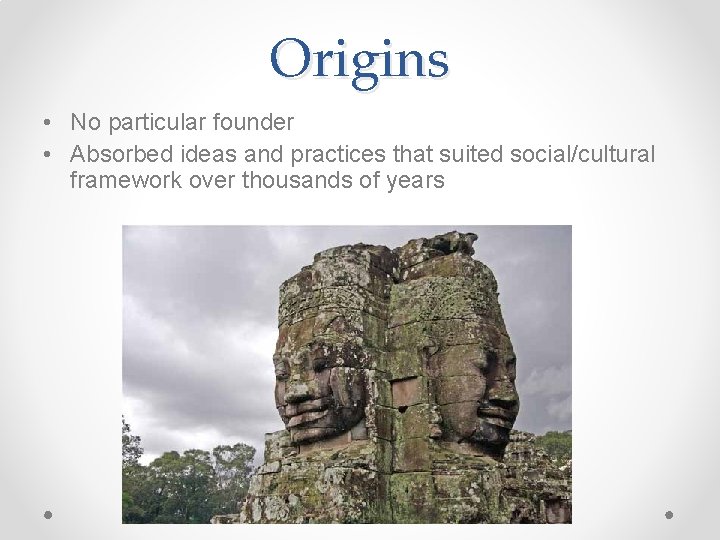 Origins

• No particular founder
• Absorbed ideas and practices that suited social/cultural framework over thousands of years